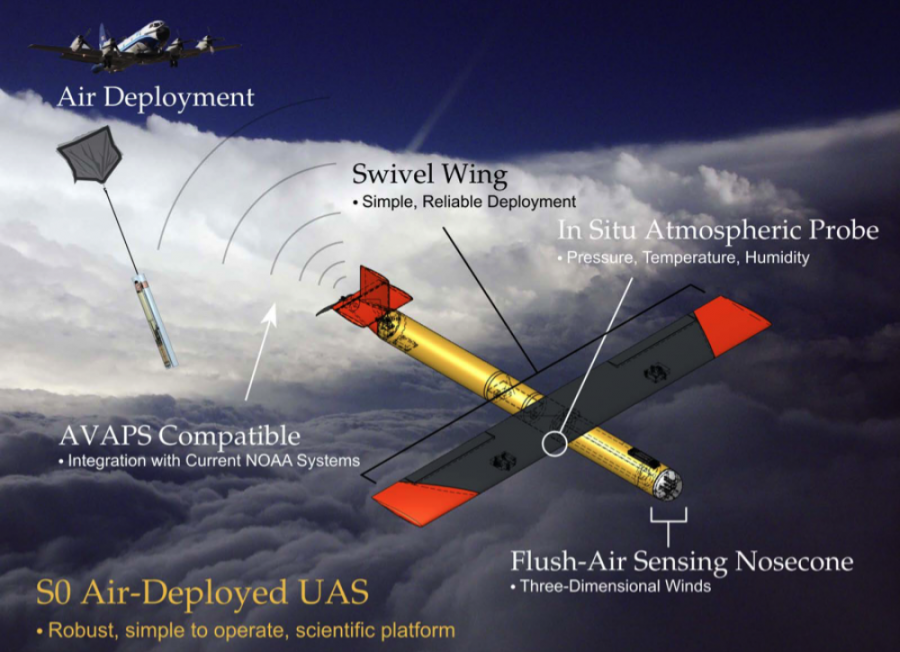 Air Deployment

Swivel Wing
• Simple, Reliable Deployment

In Situ Atmospheric Probe
• Pressure, Temperature, Humidity

AVAPS Compatible
• Integration with Current NOAA Systems

Flush-Air Sensing Nosecone
• Three-Dimensional Winds

S0 Air-Deployed UAS
• Robust, simple to operate, scientific platform